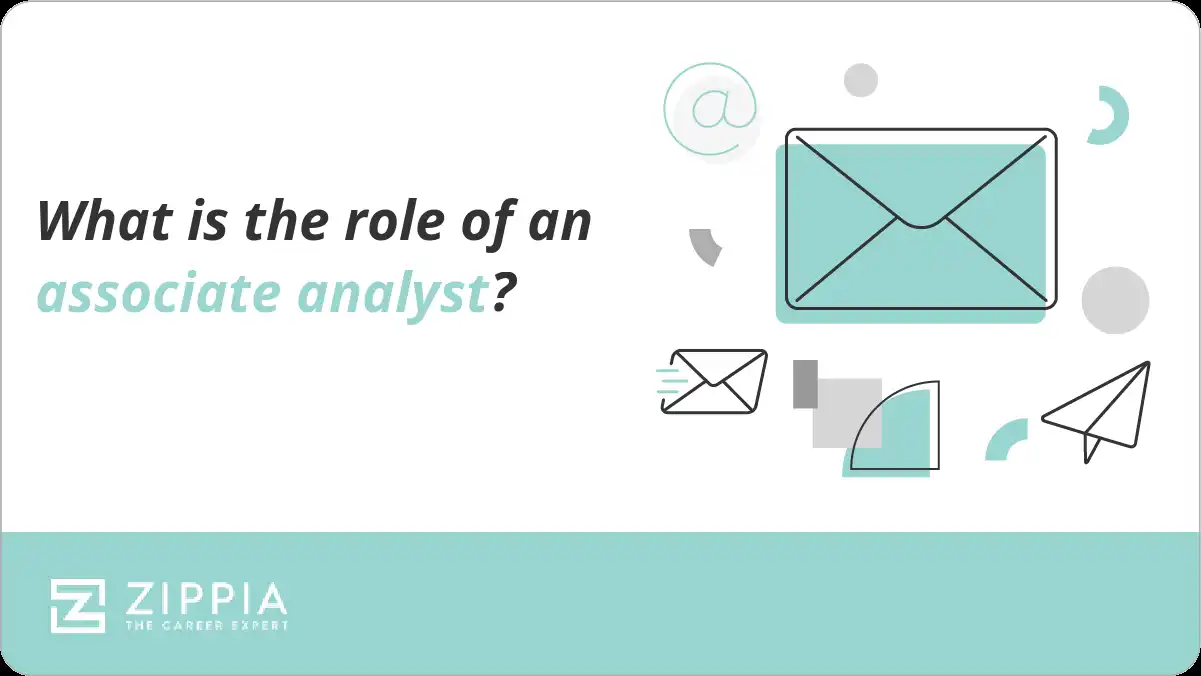 What is the role of an associate analyst?

@

ZIPPIA
THE CAREER EXPERT